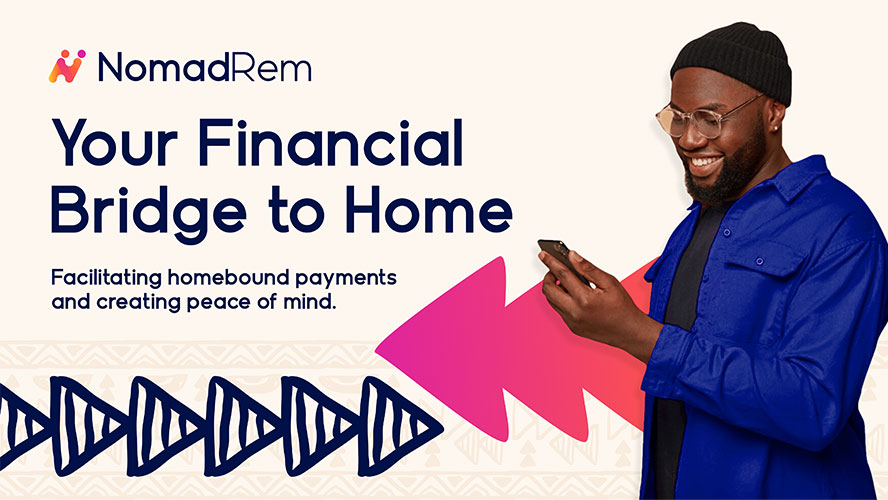 NomadRem

Your Financial Bridge to Home

Facilitating homebound payments and creating peace of mind.